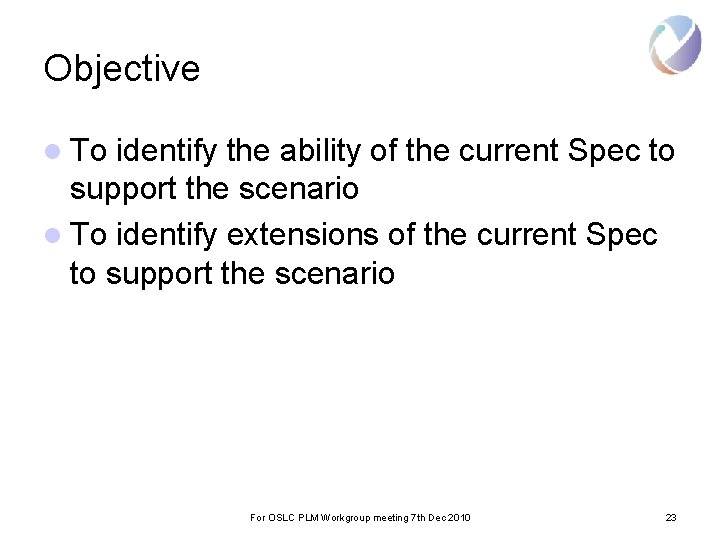 Objective

• To identify the ability of the current Spec to support the scenario
• To identify extensions of the current Spec to support the scenario

For OSLC PLM Workgroup meeting 7th Dec 2010

23